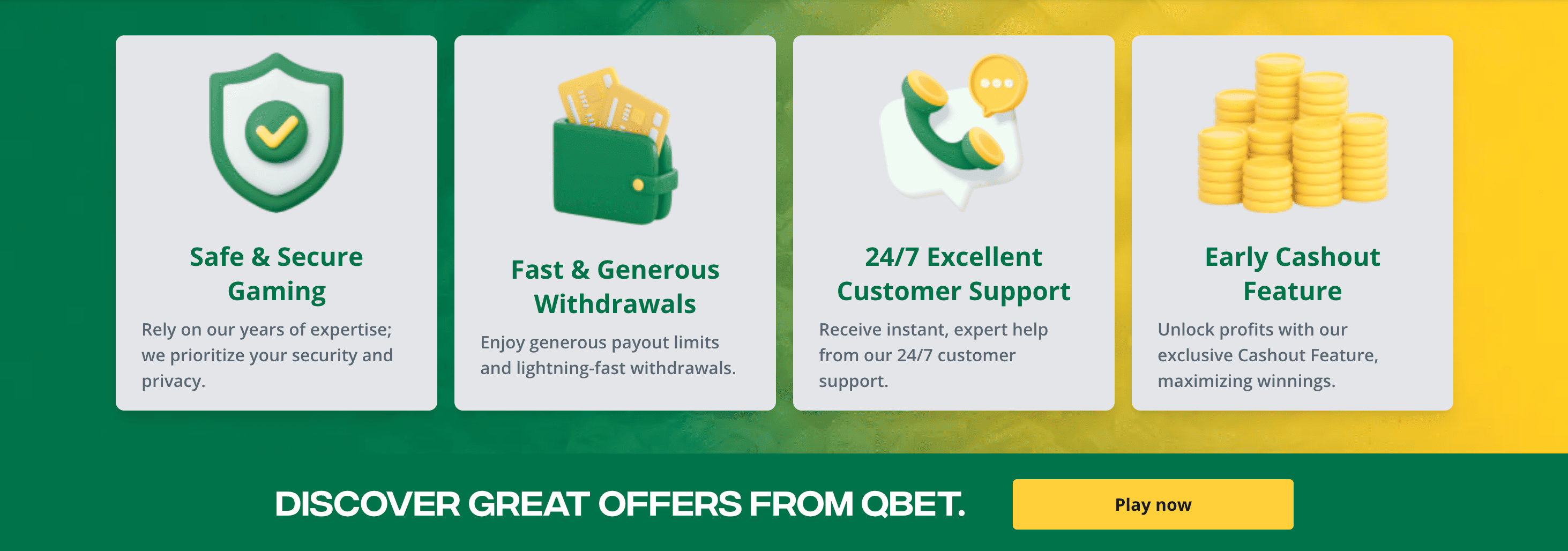 Safe & Secure Gaming

Rely on our years of expertise; we prioritize your security and privacy.

Fast & Generous Withdrawals

Enjoy generous payout limits and lightning-fast withdrawals.

24/7 Excellent Customer Support

Receive instant, expert help from our 24/7 customer support.

Early Cashout Feature

Unlock profits with our exclusive Cashout Feature, maximizing winnings.

DISCOVER GREAT OFFERS FROM QBET.

Play now